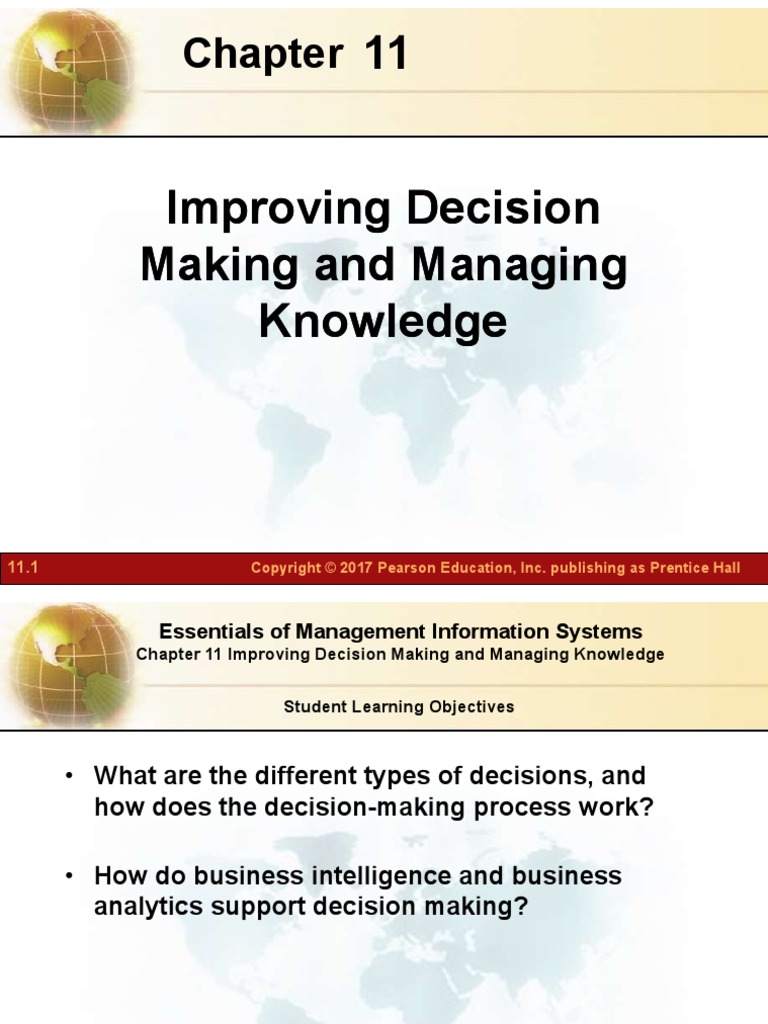 Chapter 11

Improving Decision Making and Managing Knowledge

11.1 Copyright © 2017 Pearson Education, Inc. publishing as Prentice Hall

Essentials of Management Information Systems
Chapter 11 Improving Decision Making and Managing Knowledge

Student Learning Objectives

• What are the different types of decisions, and how does the decision-making process work?

• How do business intelligence and business analytics support decision making?